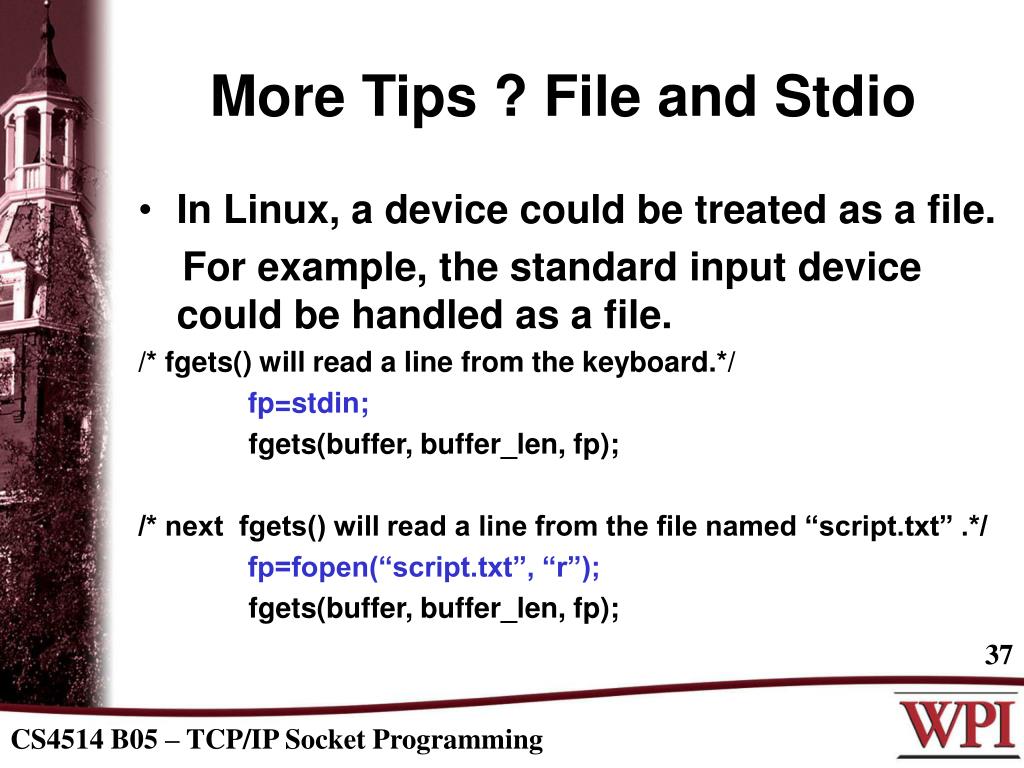 More Tips ? File and Stdio

• In Linux, a device could be treated as a file. For example, the standard input device could be handled as a file.

/* fgets() will read a line from the keyboard.*/
fp=stdin;
fgets(buffer, buffer_len, fp);

/* next fgets() will read a line from the file named “script.txt” .*/
fp=fopen(“script.txt”, “r”);
fgets(buffer, buffer_len, fp);

37

CS4514 B05 – TCP/IP Socket Programming

WPI